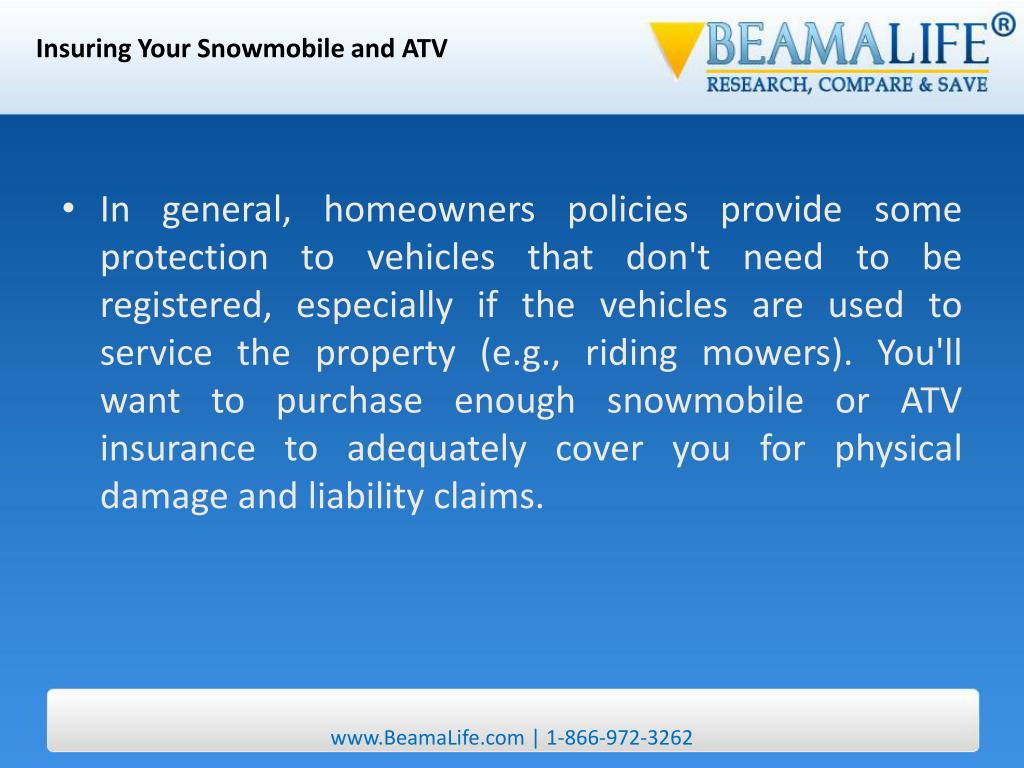 Insuring Your Snowmobile and ATV

BEAMALIFE®
RESEARCH, COMPARE & SAVE

• In general, homeowners policies provide some protection to vehicles that don't need to be registered, especially if the vehicles are used to service the property (e.g., riding mowers). You'll want to purchase enough snowmobile or ATV insurance to adequately cover you for physical damage and liability claims.

www.BeamaLife.com | 1-866-972-3262